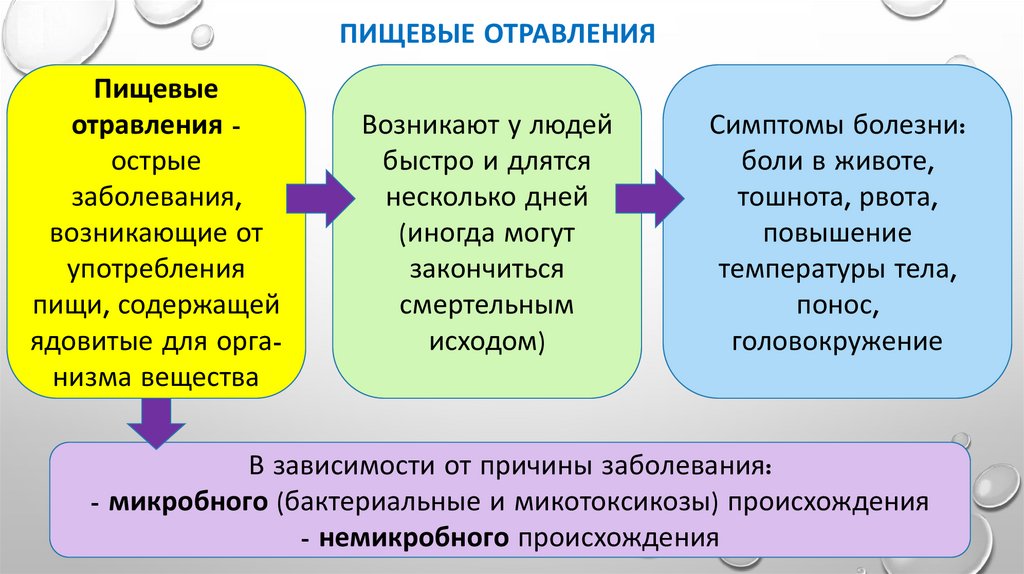 ПИЩЕВЫЕ ОТРАВЛЕНИЯ

Пищевые отравления - острые заболевания, возникающие от употребления пищи, содержащей ядовитые для организма вещества

Возникают у людей быстро и длятся несколько дней (иногда могут закончиться смертельным исходом)

Симптомы болезни: боли в животе, тошнота, рвота, повышение температуры тела, понос, головокружение

В зависимости от причины заболевания:
- микробного (бактериальные и микотоксикозы) происхождения
- немикробного происхождения